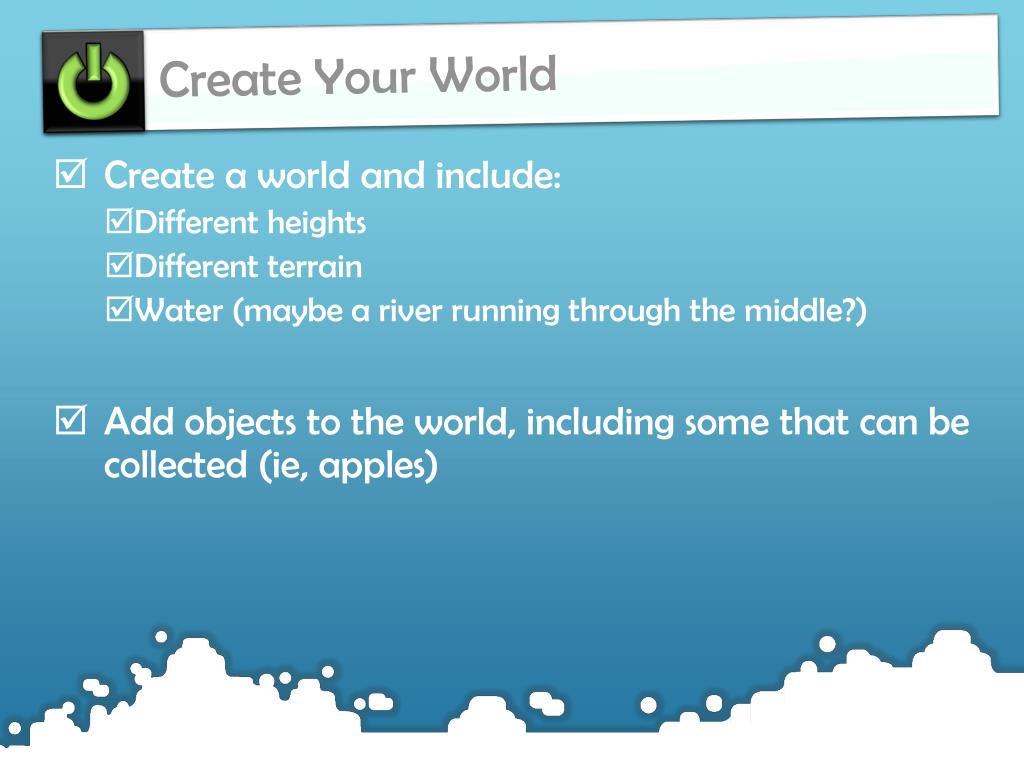 Create Your World

☑ Create a world and include:
☑Different heights
☑Different terrain
☑Water (maybe a river running through the middle?)

☑ Add objects to the world, including some that can be collected (ie, apples)